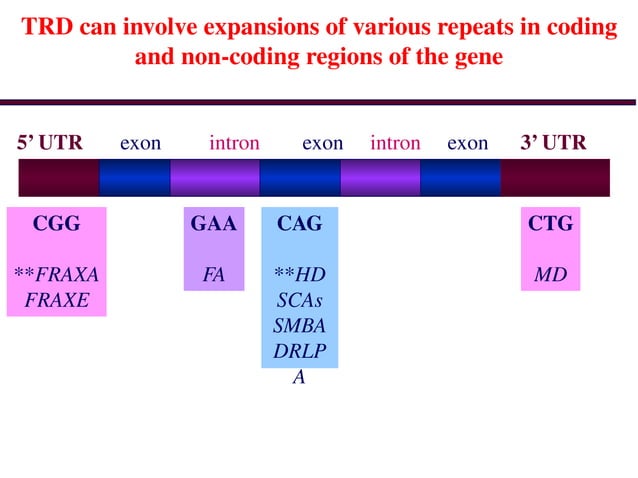 TRD can involve expansions of various repeats in coding and non-coding regions of the gene

5’ UTR exon intron exon intron exon 3’ UTR

CGG

**FRAXA
FRAXE

GAA

FA

CAG

**HD
SCAs
SMBA
DRLP
A

CTG

MD